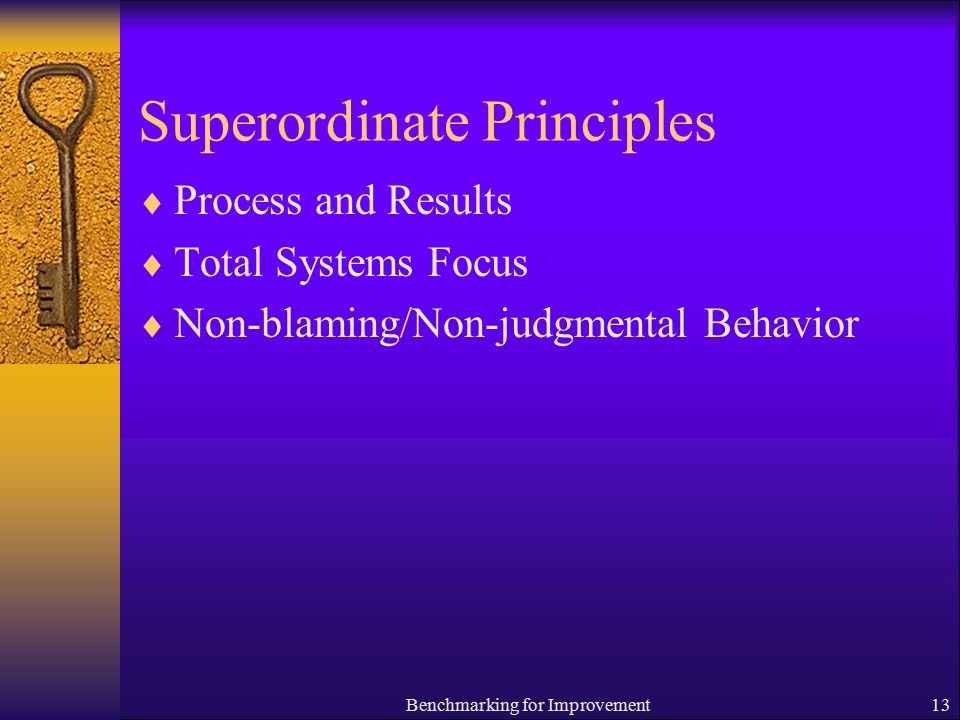 Superordinate Principles

♦ Process and Results

♦ Total Systems Focus

♦ Non-blaming/Non-judgmental Behavior

Benchmarking for Improvement

13